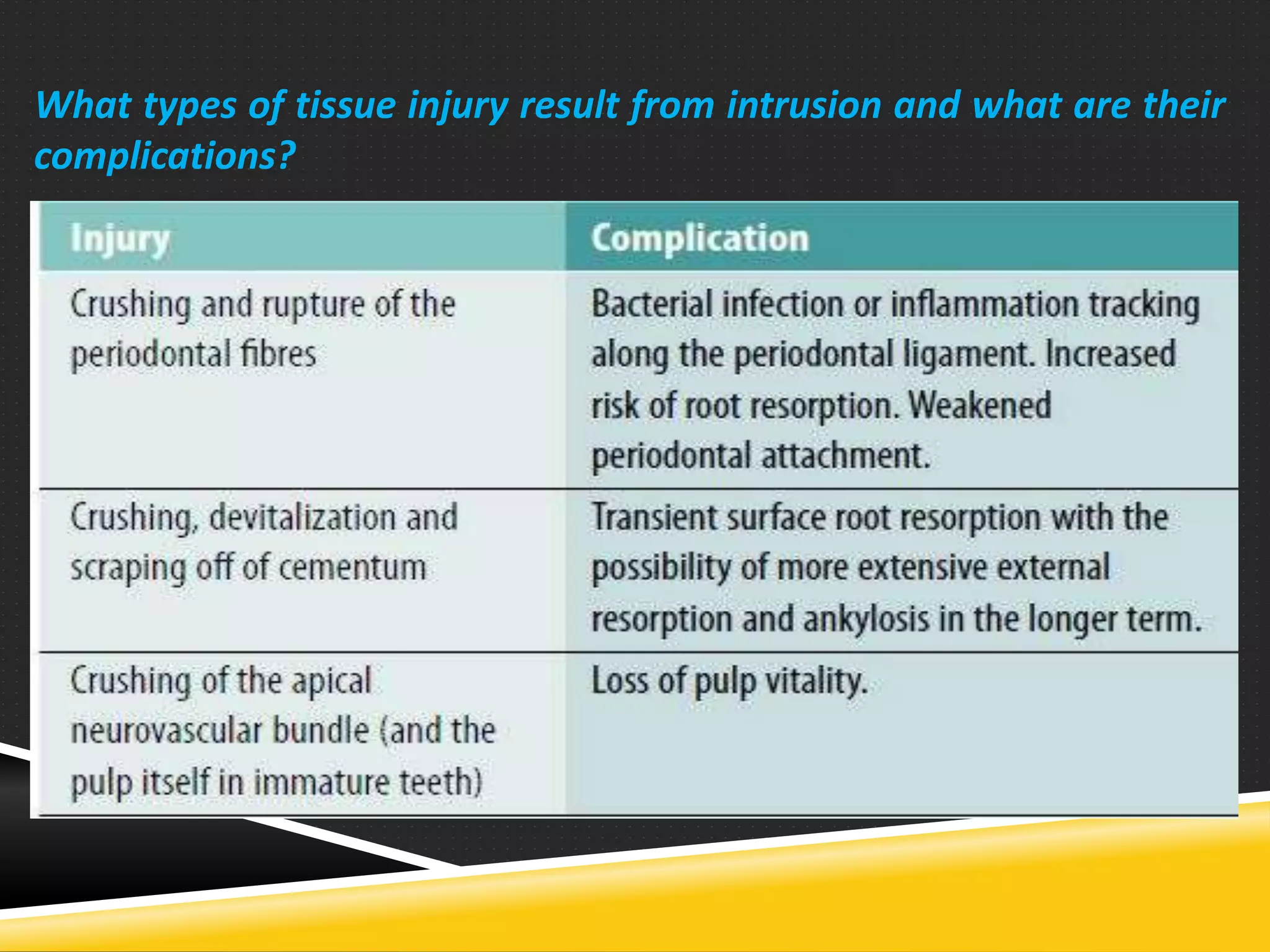 What types of tissue injury result from intrusion and what are their complications?

| Injury | Complication |
|---|---|
| Crushing and rupture of the periodontal fibres | Bacterial infection or inflammation tracking along the periodontal ligament. Increased risk of root resorption. Weakened periodontal attachment. |
| Crushing, devitalization and scraping off of cementum | Transient surface root resorption with the possibility of more extensive external resorption and ankylosis in the longer term. |
| Crushing of the apical neurovascular bundle (and the pulp itself in immature teeth) | Loss of pulp vitality. |